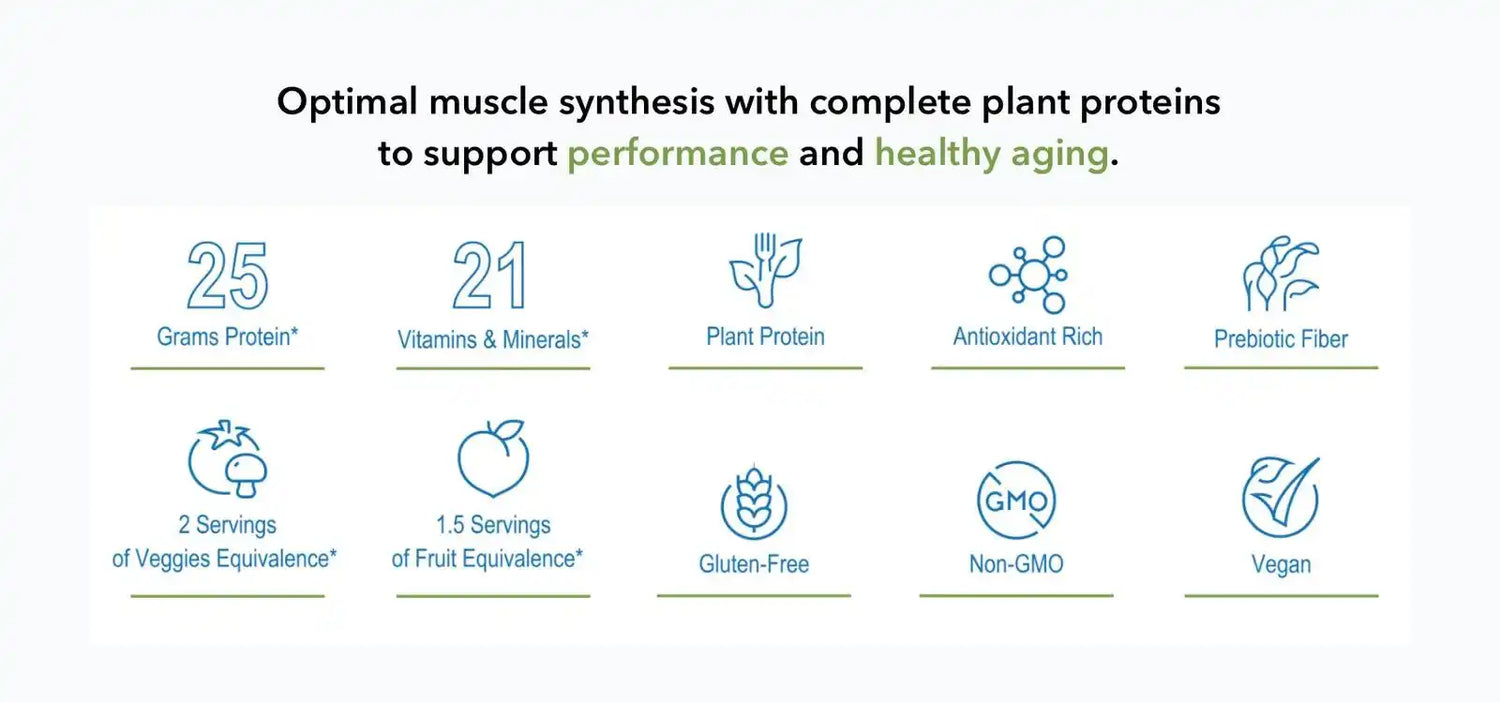 Optimal muscle synthesis with complete plant proteins to support performance and healthy aging.

25
Grams Protein*

21
Vitamins & Minerals*

Plant Protein

Antioxidant Rich

Prebiotic Fiber

2 Servings
of Veggies Equivalence*

1.5 Servings
of Fruit Equivalence*

Gluten-Free

GMO
Non-GMO

Vegan